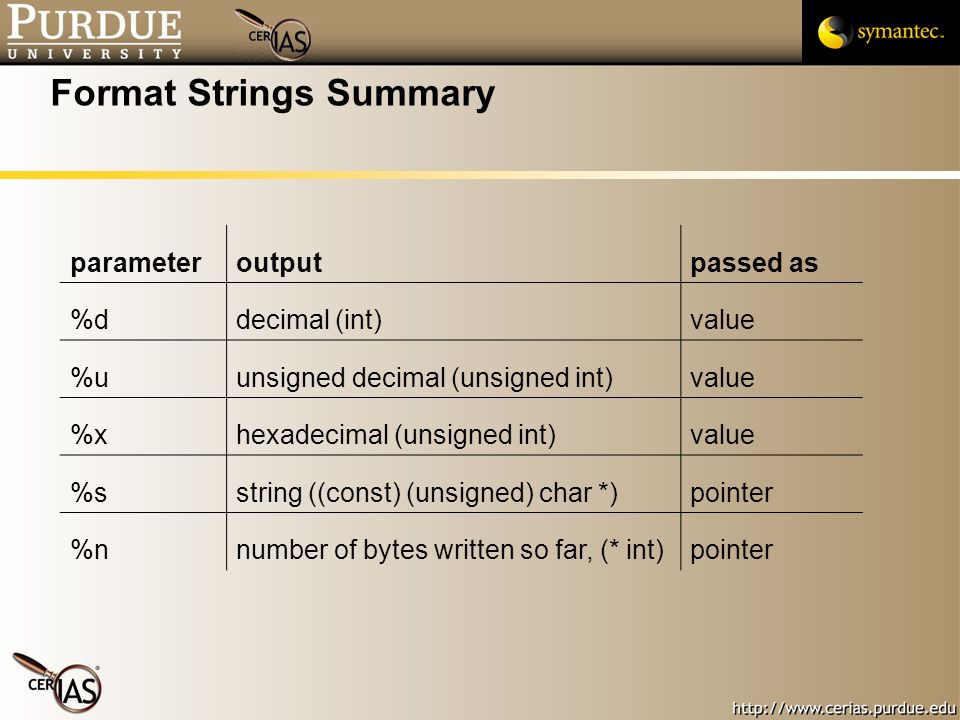 PURDUE
UNIVERSITY

CERIAS

symantec.

Format Strings Summary

| parameter | output | passed as |
|---|---|---|
| %d | decimal (int) | value |
| %u | unsigned decimal (unsigned int) | value |
| %x | hexadecimal (unsigned int) | value |
| %s | string ((const) (unsigned) char *) | pointer |
| %n | number of bytes written so far, (* int) | pointer |

CERIAS

http://www.cerias.purdue.edu